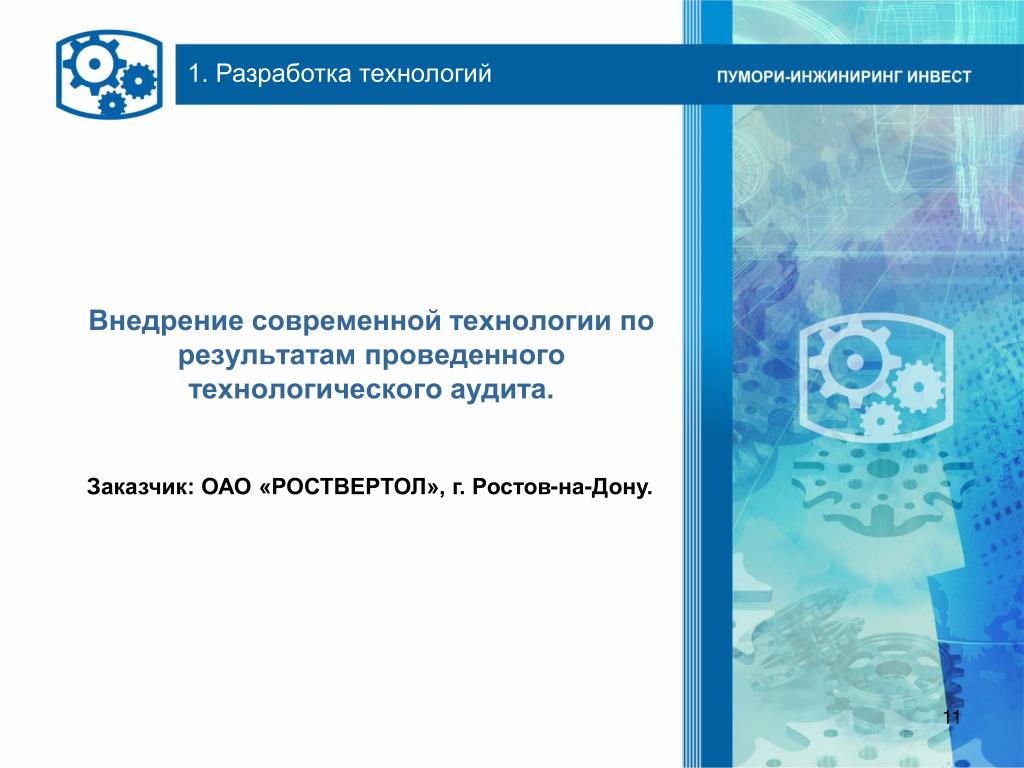 1. Разработка технологий

ПУМОРИ-ИНЖИНИРИНГ ИНВЕСТ

Внедрение современной технологии по результатам проведенного технологического аудита.

Заказчик: ОАО «РОСТВЕРТОЛ», г. Ростов-на-Дону.

11